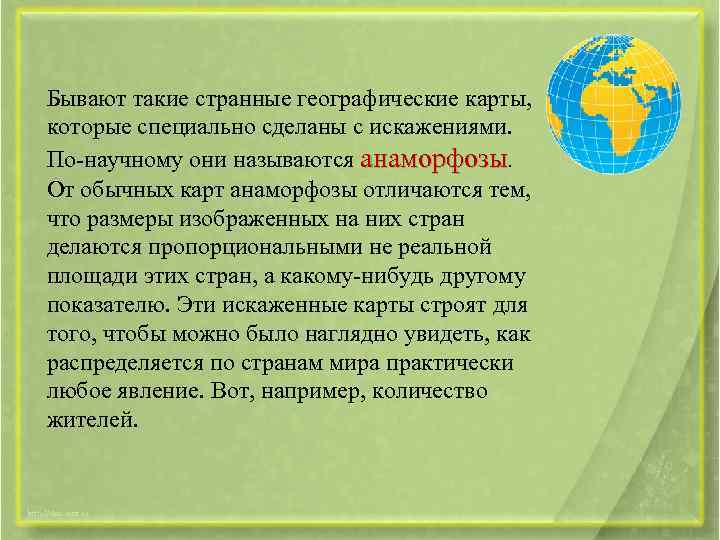 Бывают такие странные географические карты, которые специально сделаны с искажениями. По-научному они называются анаморфозы. От обычных карт анаморфозы отличаются тем, что размеры изображенных на них стран делаются пропорциональными не реальной площади этих стран, а какому-нибудь другому показателю. Эти искаженные карты строят для того, чтобы можно было наглядно увидеть, как распределяется по странам мира практически любое явление. Вот, например, количество жителей.